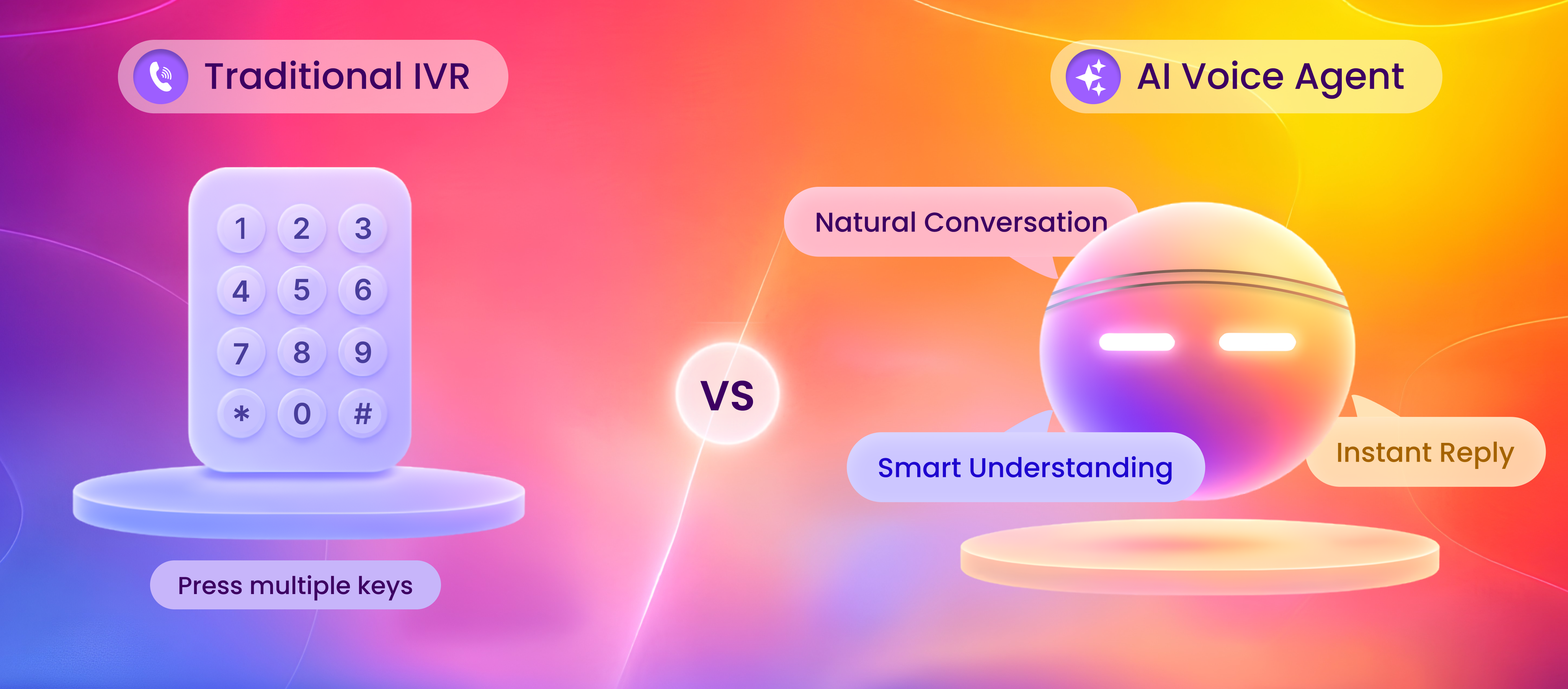 Traditional IVR

1 2 3
4 5 6
7 8 9
* 0 #

Press multiple keys

VS

AI Voice Agent

Natural Conversation

Smart Understanding

Instant Reply